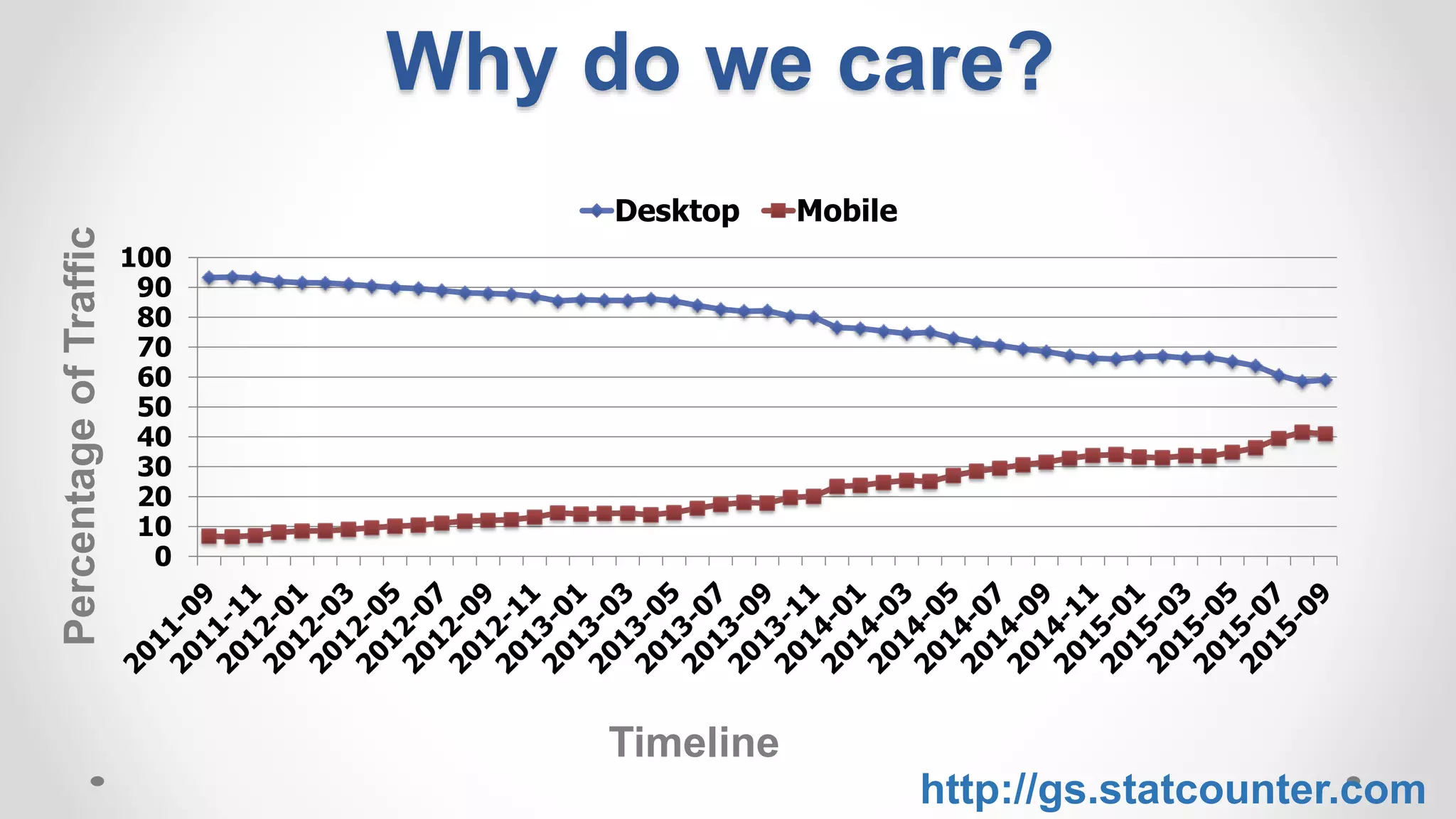 Why do we care?

Desktop Mobile

Percentage of Traffic

100
90
80
70
60
50
40
30
20
10
0

2011-09
2011-11
2012-01
2012-03
2012-05
2012-07
2012-09
2012-11
2013-01
2013-03
2013-05
2013-07
2013-09
2013-11
2014-01
2014-03
2014-05
2014-07
2014-09
2014-11
2015-01
2015-03
2015-05
2015-07
2015-09

Timeline

http://gs.statcounter.com